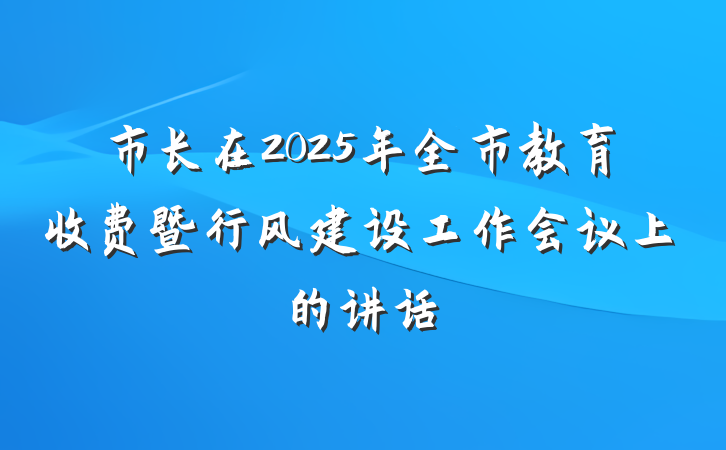 市长在2025年全市教育收费暨行风建设工作会议上的讲话